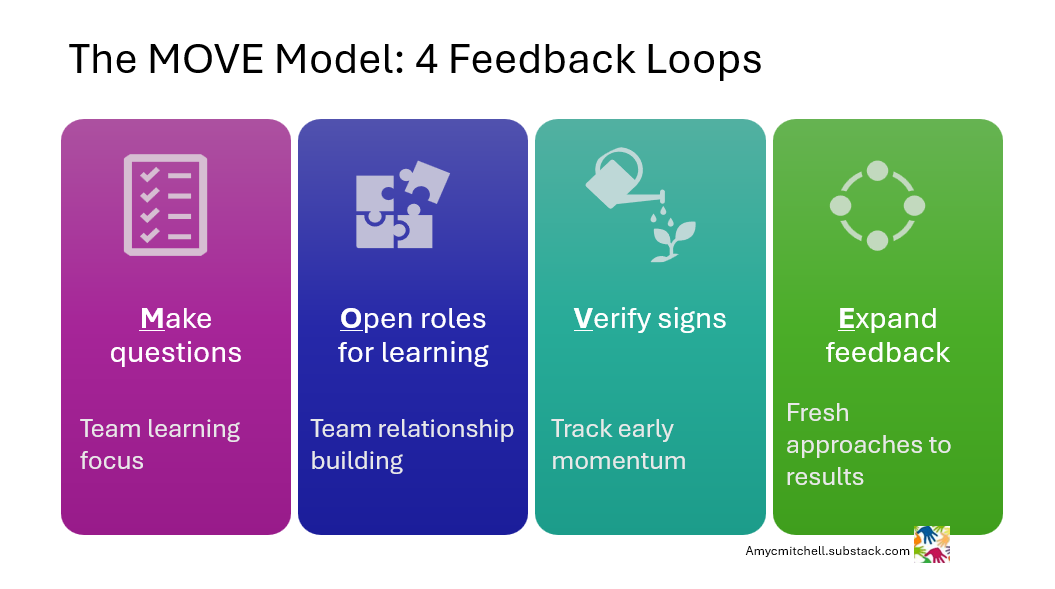 The MOVE Model: 4 Feedback Loops

Make questions

Team learning focus

Open roles for learning

Team relationship building

Verify signs

Track early momentum

Expand feedback

Fresh approaches to results

Amycmitchell.substack.com